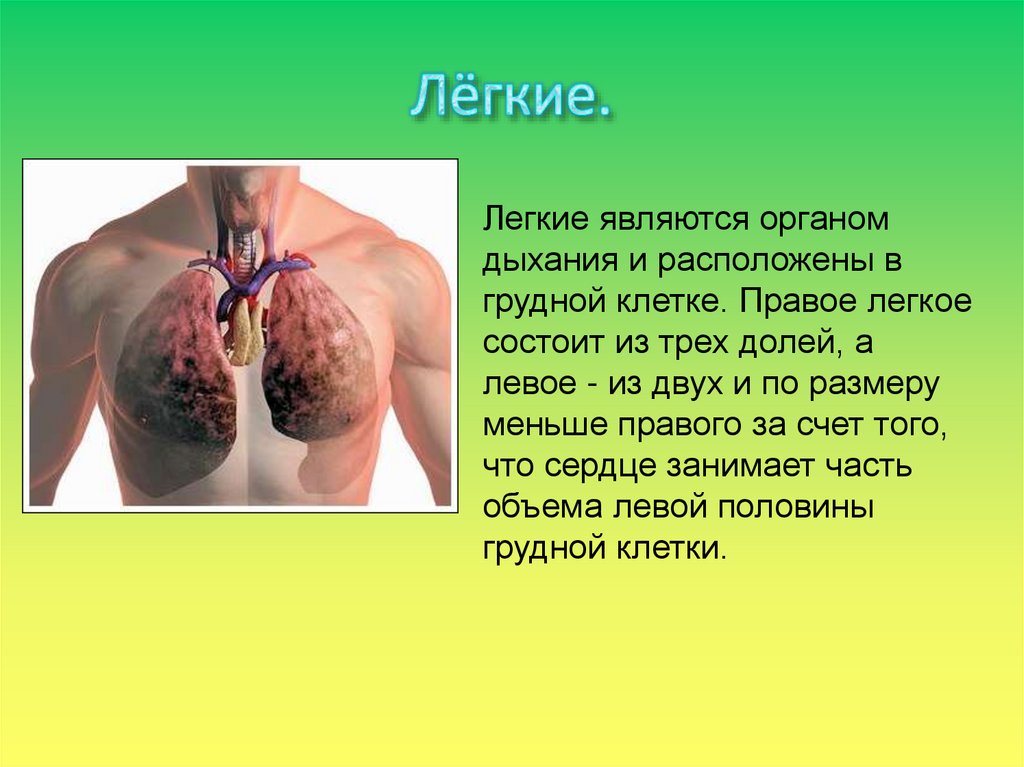 Лёгкие.

Легкие являются органом дыхания и расположены в грудной клетке. Правое легкое состоит из трех долей, а левое - из двух и по размеру меньше правого за счет того, что сердце занимает часть объема левой половины грудной клетки.